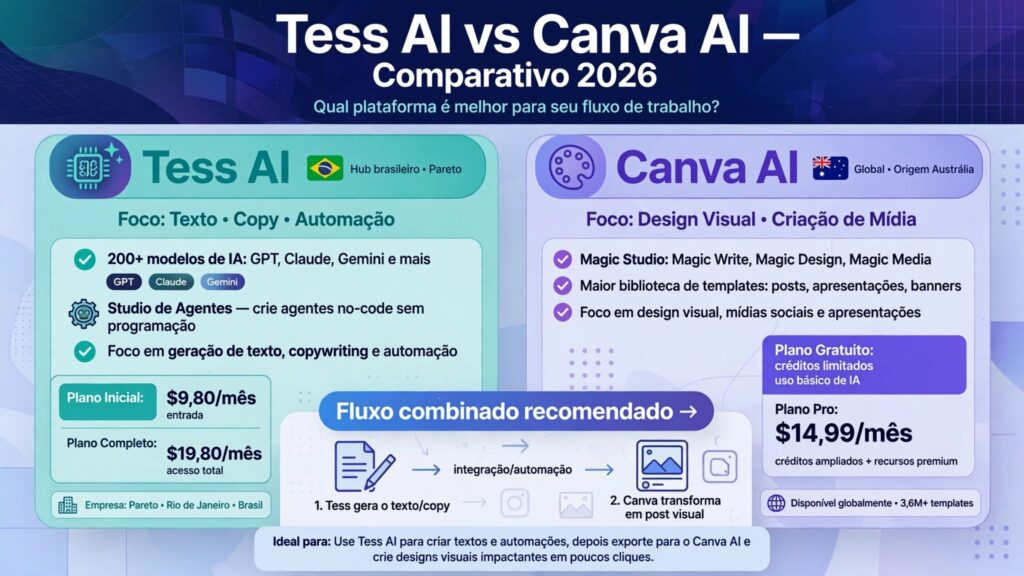 Tess AI vs Canva AI — Comparativo 2026

Qual plataforma é melhor para seu fluxo de trabalho?

Tess AI

Hub brasileiro • Pareto

Foco: Texto • Copy • Automação

200+ modelos de IA: GPT, Claude, Gemini e mais

GPT Claude Gemini

Studio de Agentes — crie agentes no-code sem programação

Foco em geração de texto, copywriting e automação

Plano Inicial: $9,80/mês entrada

Plano Completo: $19,80/mês acesso total

Empresa: Pareto • Rio de Janeiro • Brasil

Canva AI

Global • Origem Austrália

Foco: Design Visual • Criação de Mídia

Magic Studio: Magic Write, Magic Design, Magic Media

Maior biblioteca de templates: posts, apresentações, banners

Foco em design visual, mídias sociais e apresentações

Plano Gratuito: créditos limitados uso básico de IA

Plano Pro: $14,99/mês

créditos ampliados + recursos premium

Disponível globalmente • 3,6M+ templates

Fluxo combinado recomendado →

1. Tess gera o texto/copy

integração/automação

2. Canva transforma em post visual

Ideal para: Use Tess AI para criar textos e automações, depois exporte para o Canva AI e crie designs visuais impactantes em poucos cliques.